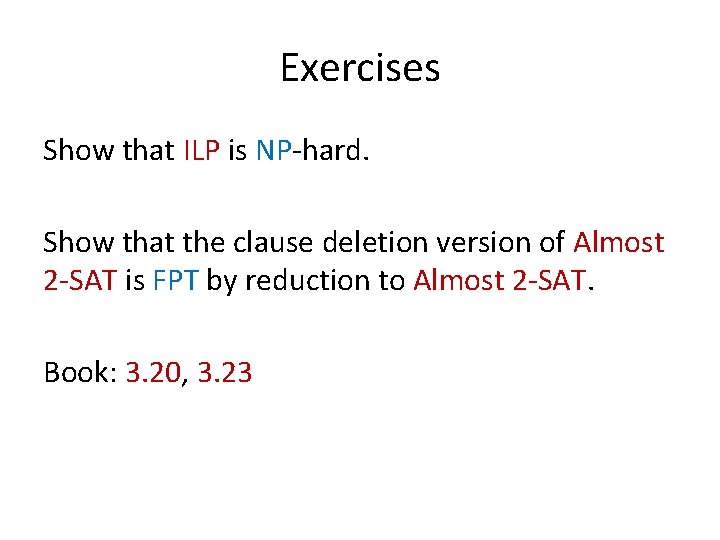 Exercises

Show that ILP is NP-hard.

Show that the clause deletion version of Almost 2-SAT is FPT by reduction to Almost 2-SAT.

Book: 3.20, 3.23